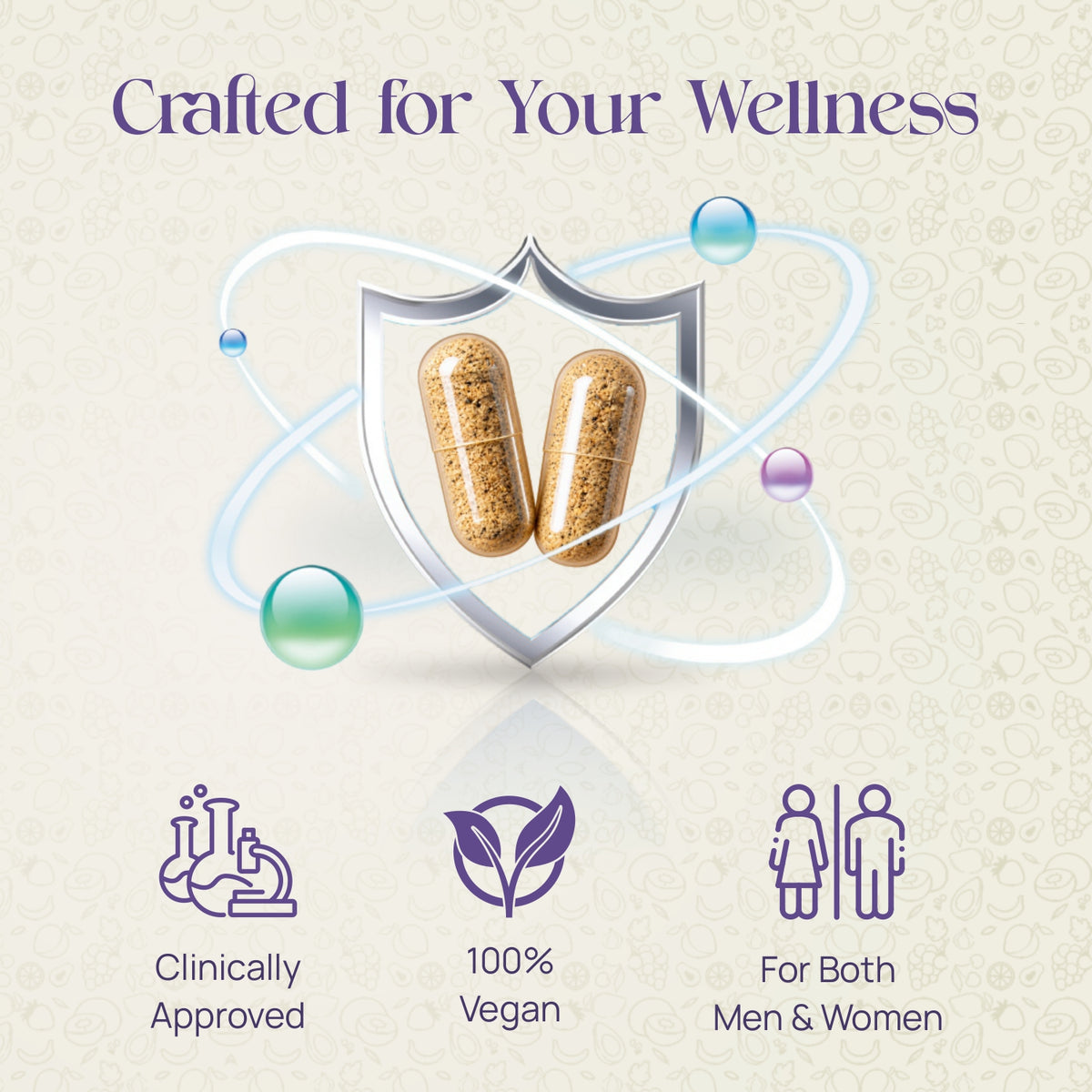 Crafted for Your Wellness

Clinically
Approved

100%
Vegan

For Both
Men & Women